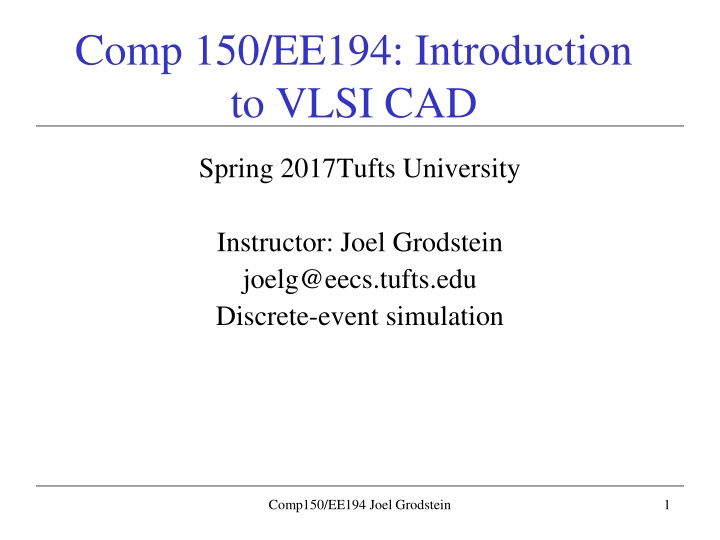 Comp 150/EE194: Introduction to VLSI CAD

Spring 2017Tufts University

Instructor: Joel Grodstein
joelg@eecs.tufts.edu
Discrete-event simulation

Comp150/EE194 Joel Grodstein

1